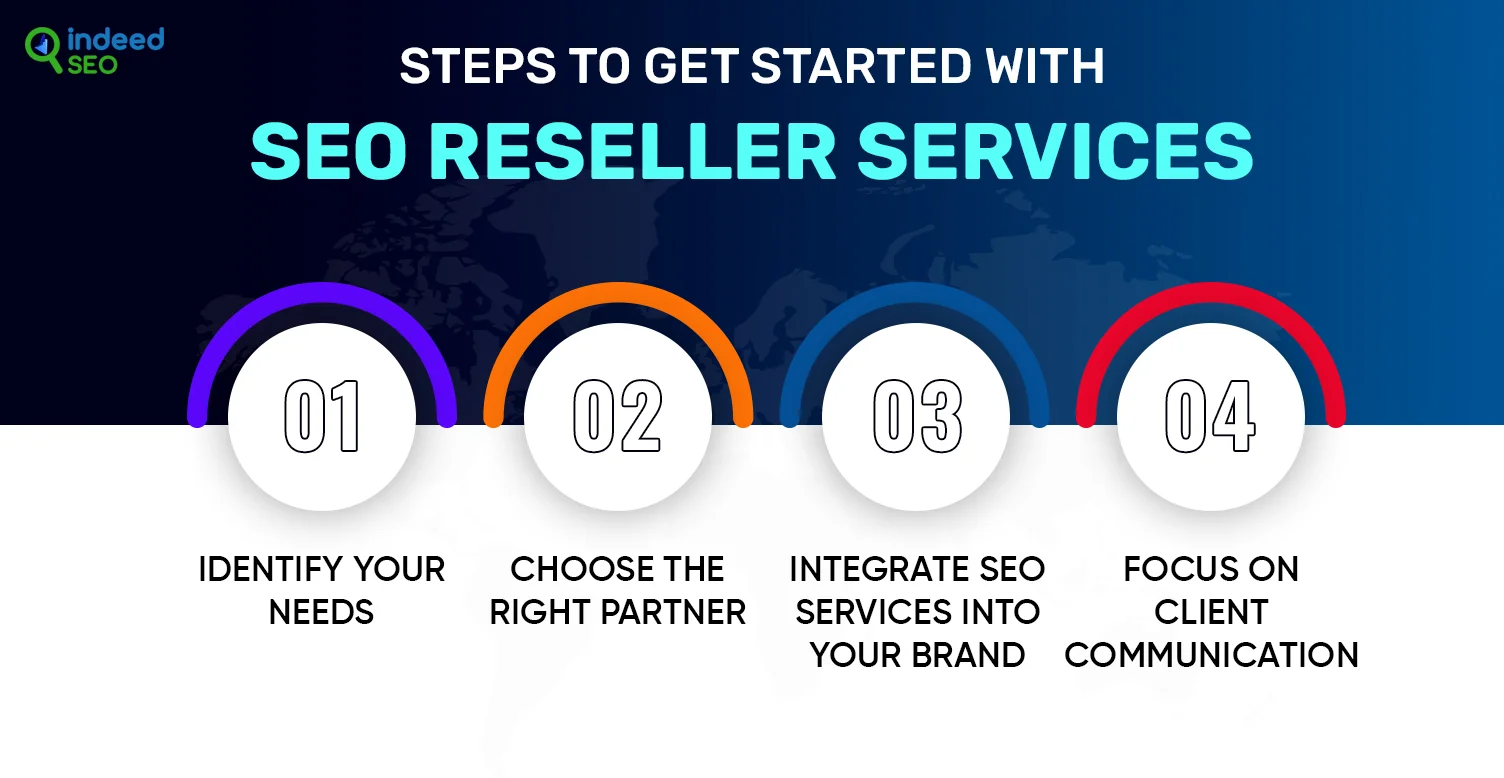 indeed SEO

STEPS TO GET STARTED WITH
SEO RESELLER SERVICES

01
IDENTIFY YOUR NEEDS

02
CHOOSE THE RIGHT PARTNER

03
INTEGRATE SEO SERVICES INTO YOUR BRAND

04
FOCUS ON CLIENT COMMUNICATION